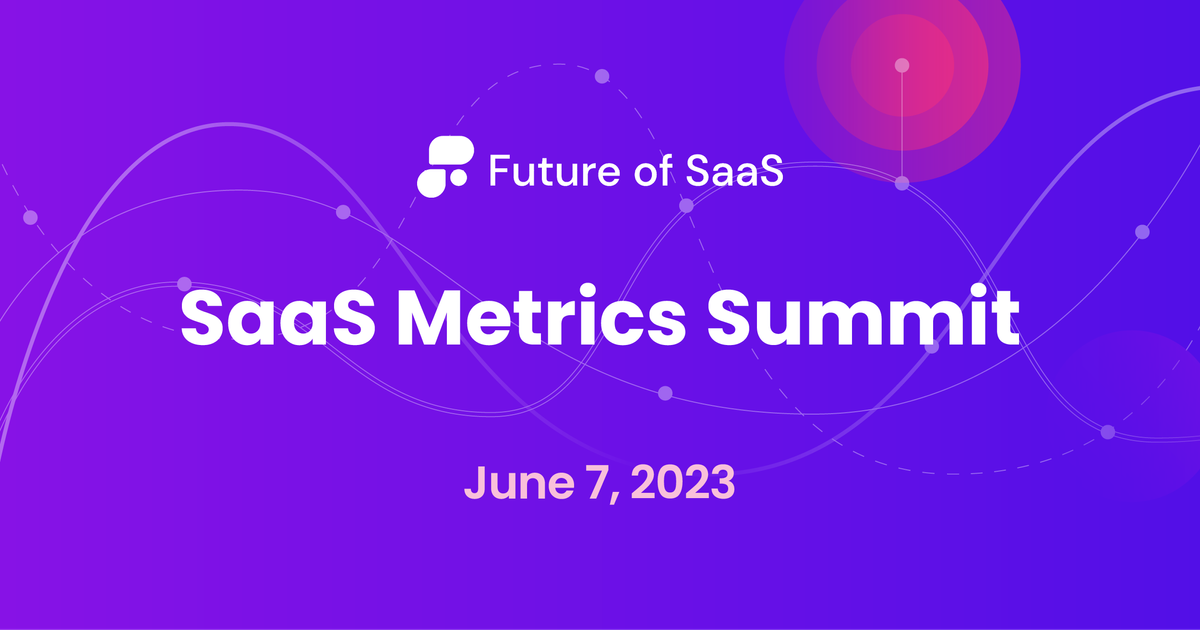 Future of SaaS

SaaS Metrics Summit

June 7, 2023